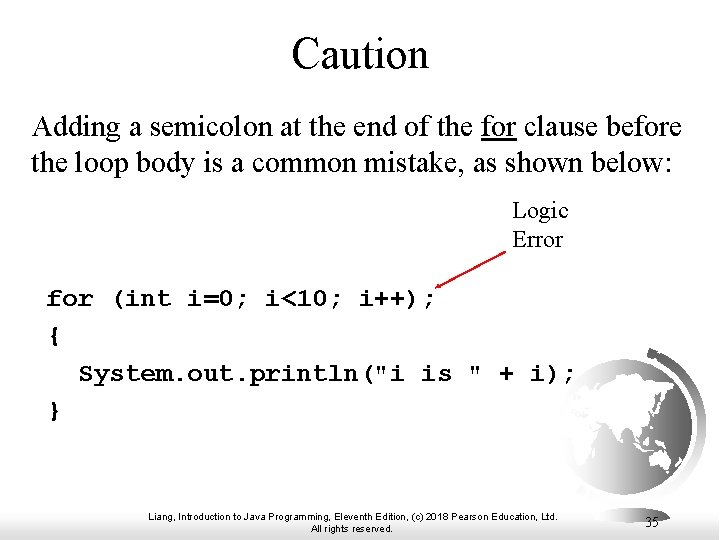 Caution

Adding a semicolon at the end of the for clause before the loop body is a common mistake, as shown below:

Logic
Error

for (int i=0; i<10; i++);
{
  System.out.println("i is " + i);
}

Liang, Introduction to Java Programming, Eleventh Edition, (c) 2018 Pearson Education, Ltd. All rights reserved.

35